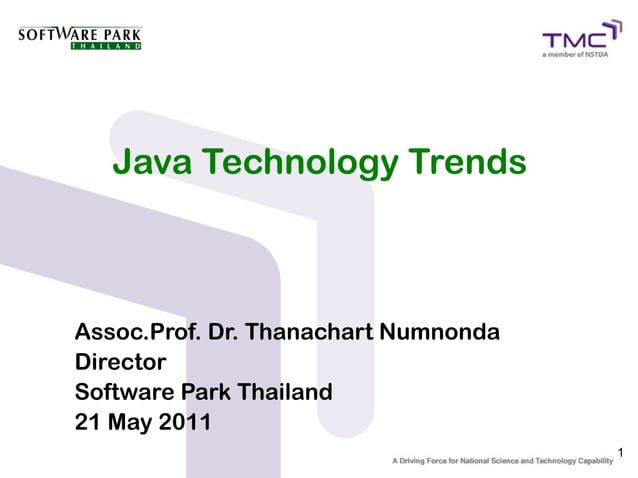 SOFTWARE PARK
THAILAND

TMC
a member of NSTDA

Java Technology Trends

Assoc.Prof. Dr. Thanachart Numnonda
Director
Software Park Thailand
21 May 2011

1

A Driving Force for National Science and Technology Capability